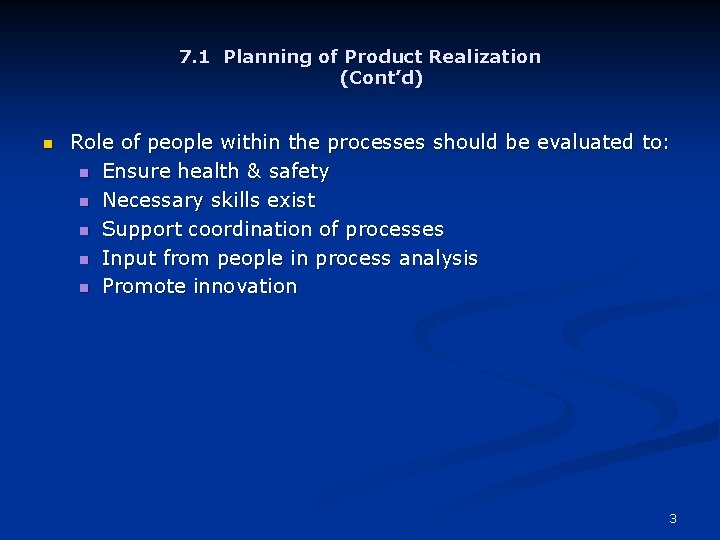 7.1 Planning of Product Realization
(Cont'd)

- Role of people within the processes should be evaluated to:
  - Ensure health & safety
  - Necessary skills exist
  - Support coordination of processes
  - Input from people in process analysis
  - Promote innovation

3